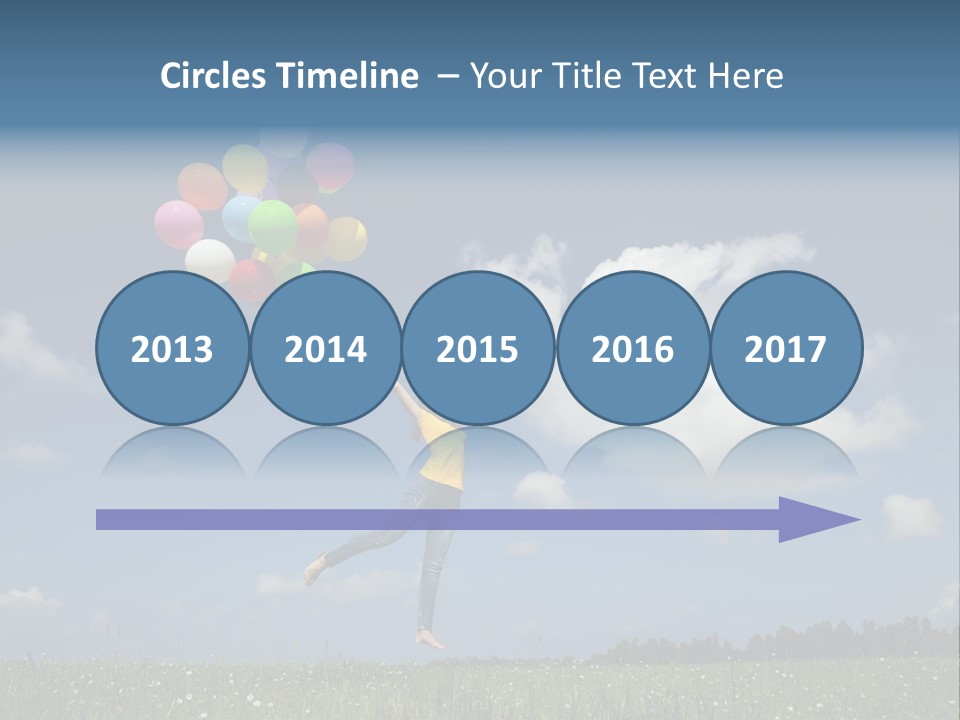 Circles Timeline – Your Title Text Here

2013
2014
2015
2016
2017